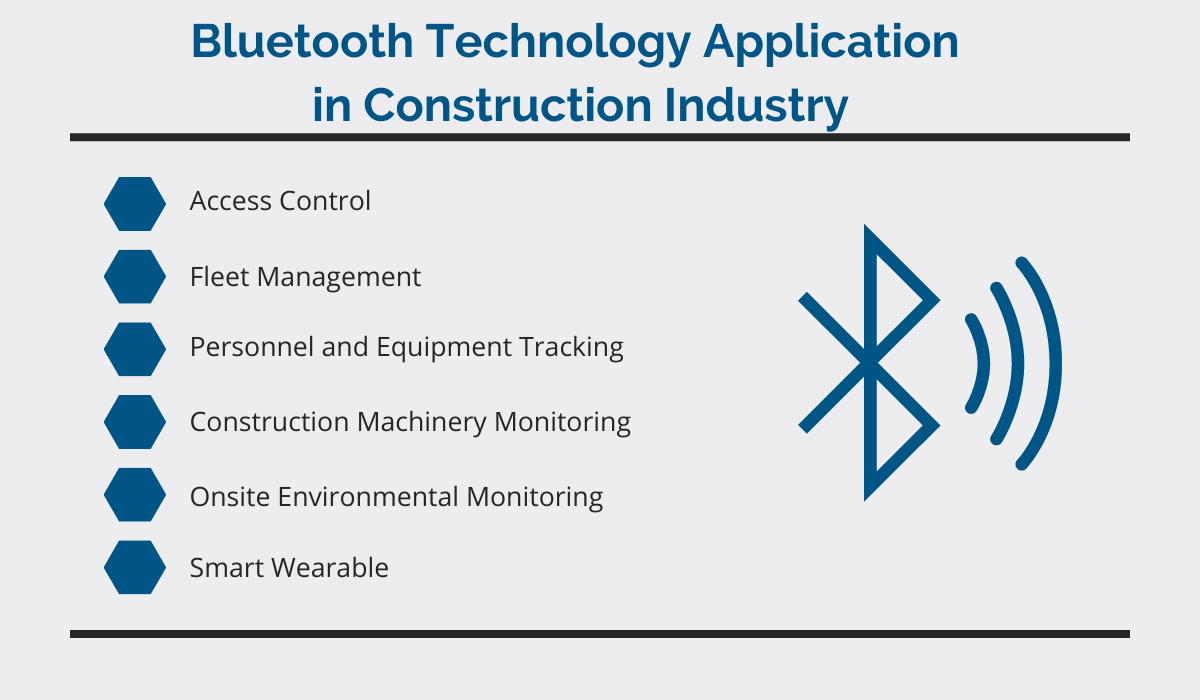 Bluetooth Technology Application in Construction Industry

Access Control

Fleet Management

Personnel and Equipment Tracking

Construction Machinery Monitoring

Onsite Environmental Monitoring

Smart Wearable